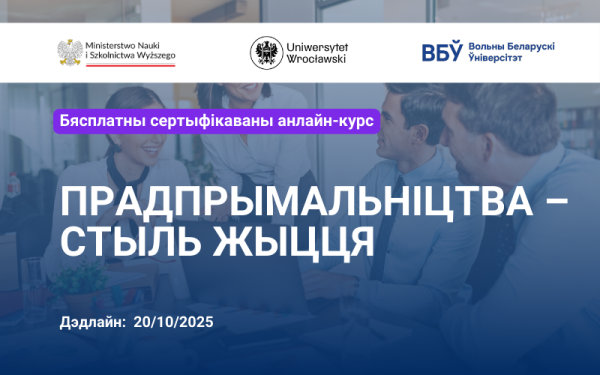 Ministerstwo Nauki i Szkolnictwa Wyższego

Uniwersytet Wrocławski

ВБЎ Вольны Беларускі Ўніверсітэт

Бясплатны сертыфікаваны анлайн-курс

ПРАДПРЫМАЛЬНІЦТВА – СТЫЛЬ ЖЫЦЦЯ

Дэдлайн: 20/10/2025